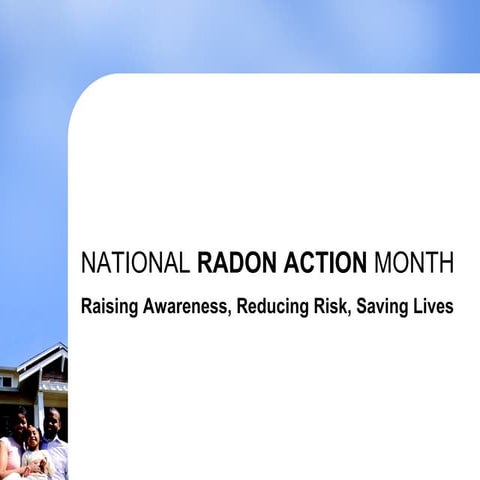 NATIONAL RADON ACTION MONTH

Raising Awareness, Reducing Risk, Saving Lives